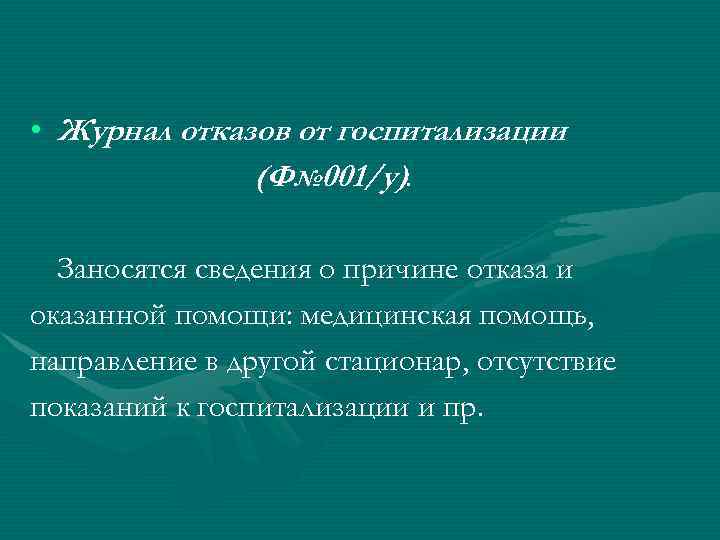 • Журнал отказов от госпитализации (Ф№001/у).

Заносятся сведения о причине отказа и оказанной помощи: медицинская помощь, направление в другой стационар, отсутствие показаний к госпитализации и пр.